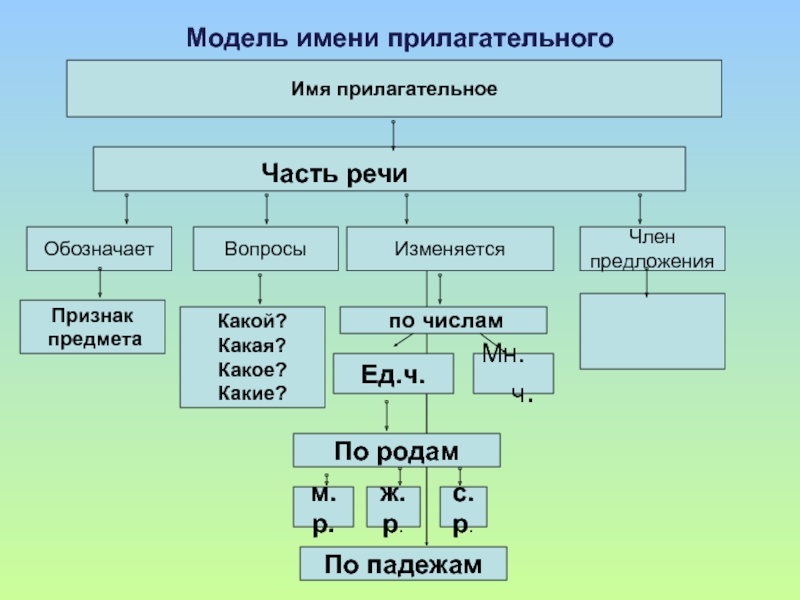 Модель имени прилагательного

Имя прилагательное

Часть речи

Обозначает

Вопросы

Изменяется

Член предложения

Признак предмета

Какой?
Какая?
Какое?
Какие?

по числам

Ед.ч.

Мн. ч.

По родам

м. р.

ж. р.

с. р.

По падежам